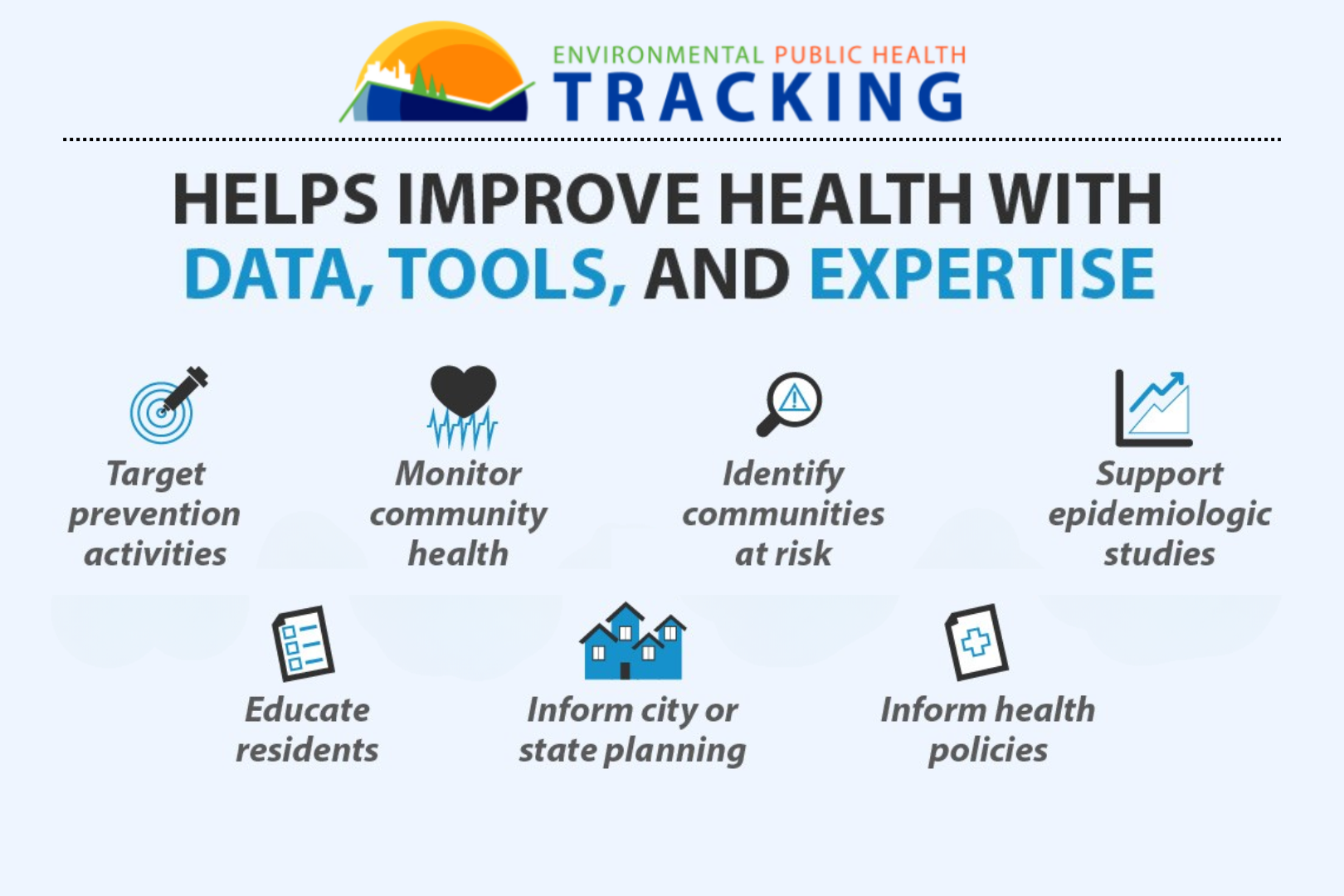 ENVIRONMENTAL PUBLIC HEALTH
TRACKING

HELPS IMPROVE HEALTH WITH DATA, TOOLS, AND EXPERTISE

Target prevention activities

Monitor community health

Identify communities at risk

Support epidemiologic studies

Educate residents

Inform city or state planning

Inform health policies